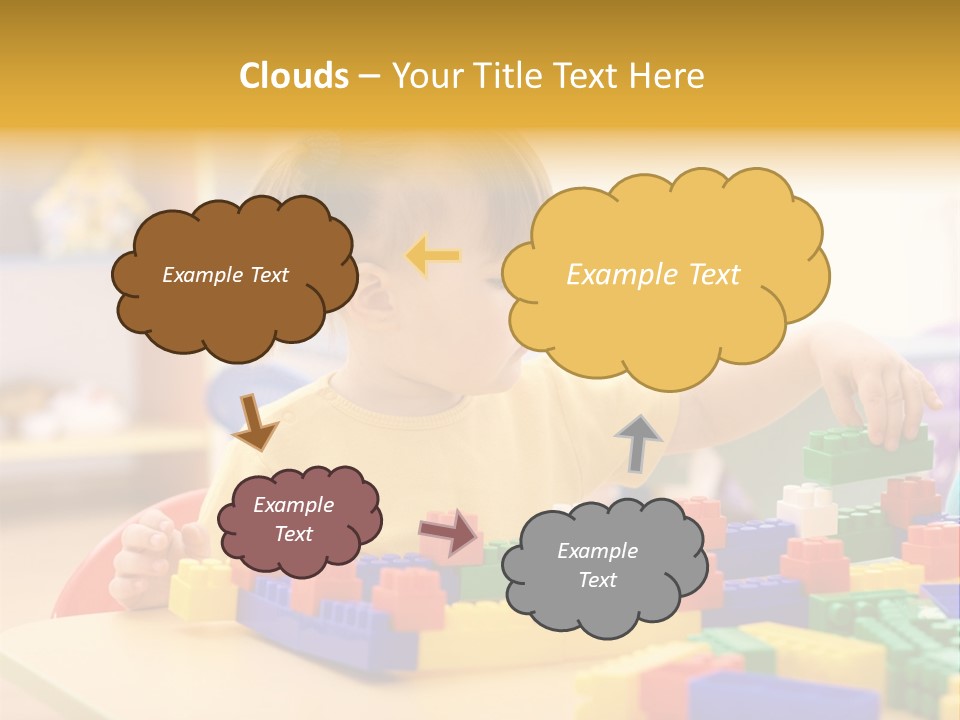 Clouds – Your Title Text Here

Example Text

Example Text

Example Text

Example Text